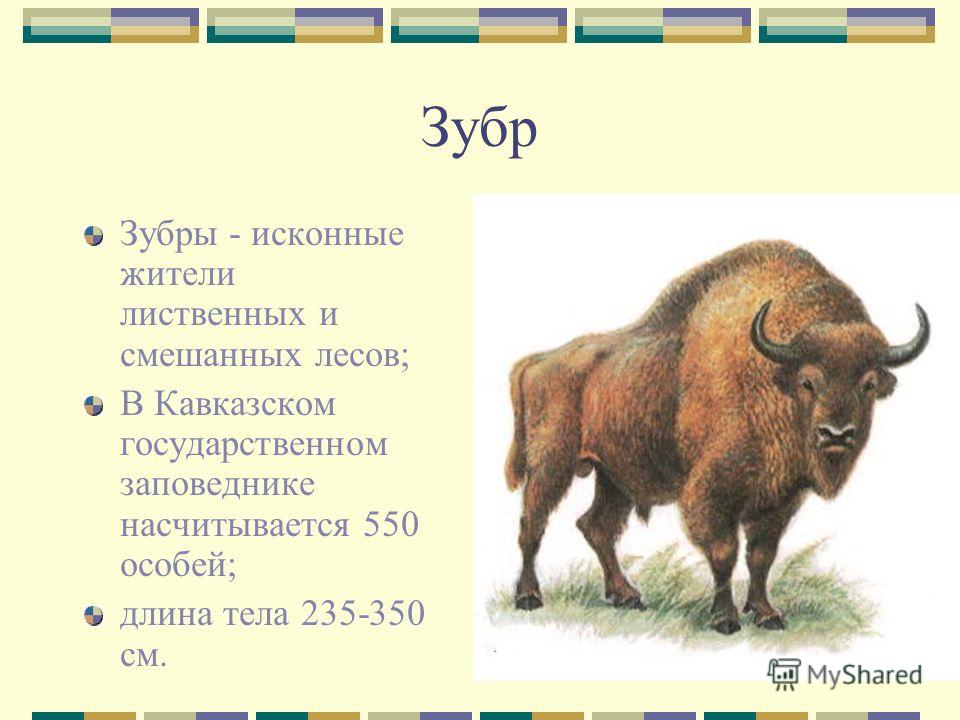 Зубр

Зубры - исконные жители лиственных и смешанных лесов;

В Кавказском государственном заповеднике насчитывается 550 особей;

длина тела 235-350 см.

MyShared